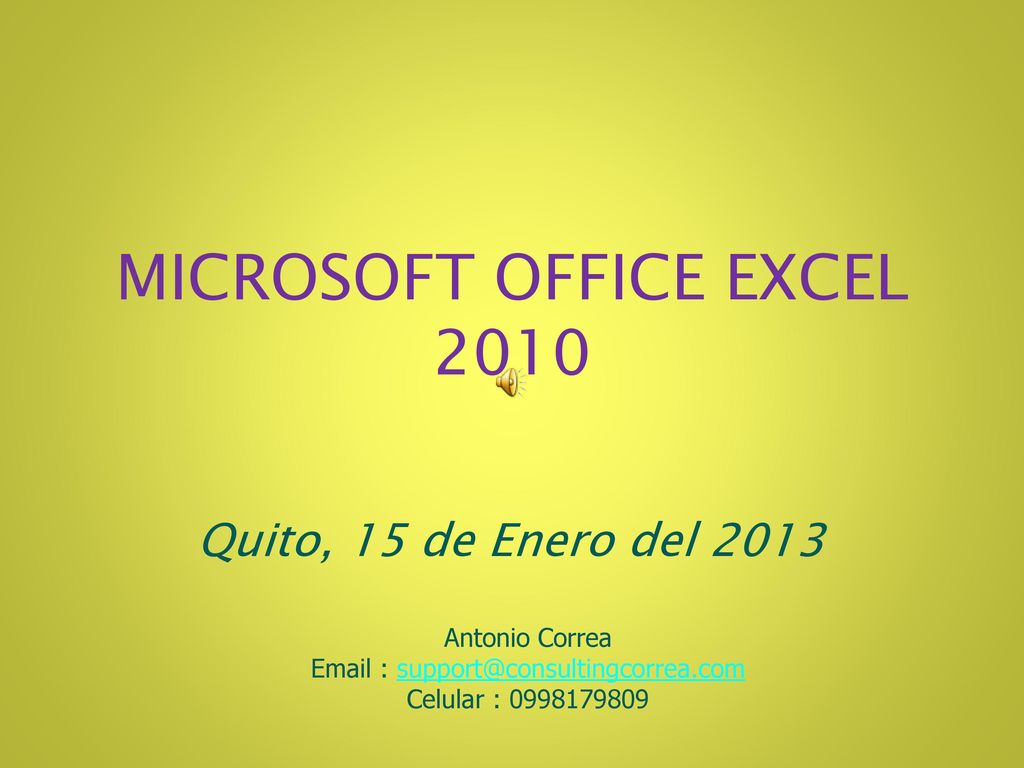 MICROSOFT OFFICE EXCEL 2010

Quito, 15 de Enero del 2013

Antonio Correa
Email : support@consultingcorrea.com
Celular : 0998179809